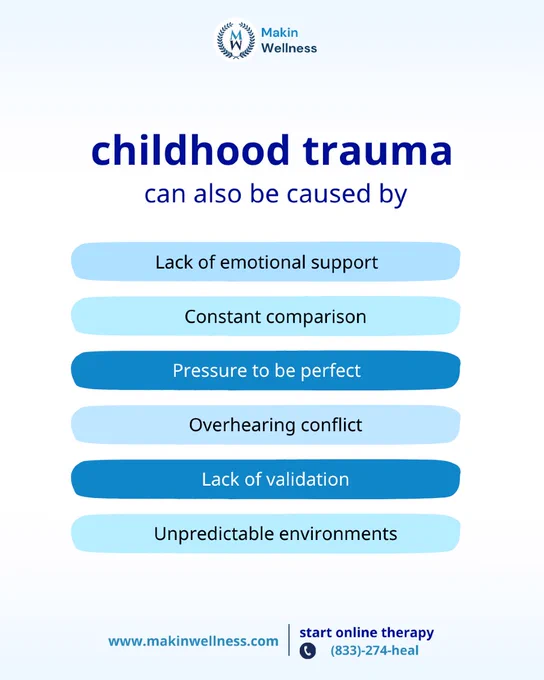 MW Makin Wellness

childhood trauma

can also be caused by

Lack of emotional support

Constant comparison

Pressure to be perfect

Overhearing conflict

Lack of validation

Unpredictable environments

www.makinwellness.com

start online therapy
(833)-274-heal